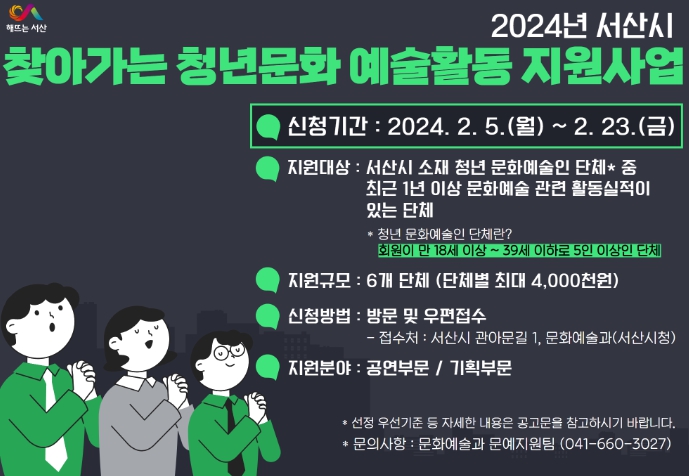 해뜨는 서산

2024년 서산시

찾아가는 청년문화 예술활동 지원사업

신청기간 : 2024. 2. 5.(월) ~ 2. 23.(금)

지원대상 : 서산시 소재 청년 문화예술인 단체* 중 최근 1년 이상 문화예술 관련 활동실적이 있는 단체

* 청년 문화예술인 단체란?
회원이 만 18세 이상 ~ 39세 이하로 5인 이상인 단체

지원규모 : 6개 단체 (단체별 최대 4,000천원)

신청방법 : 방문 및 우편접수
- 접수처 : 서산시 관아문길 1, 문화예술과(서산시청)

지원분야 : 공연부문 / 기획부문

* 선정 우선기준 등 자세한 내용은 공고문을 참고하시기 바랍니다.
* 문의사항 : 문화예술과 문예지원팀 (041-660-3027)